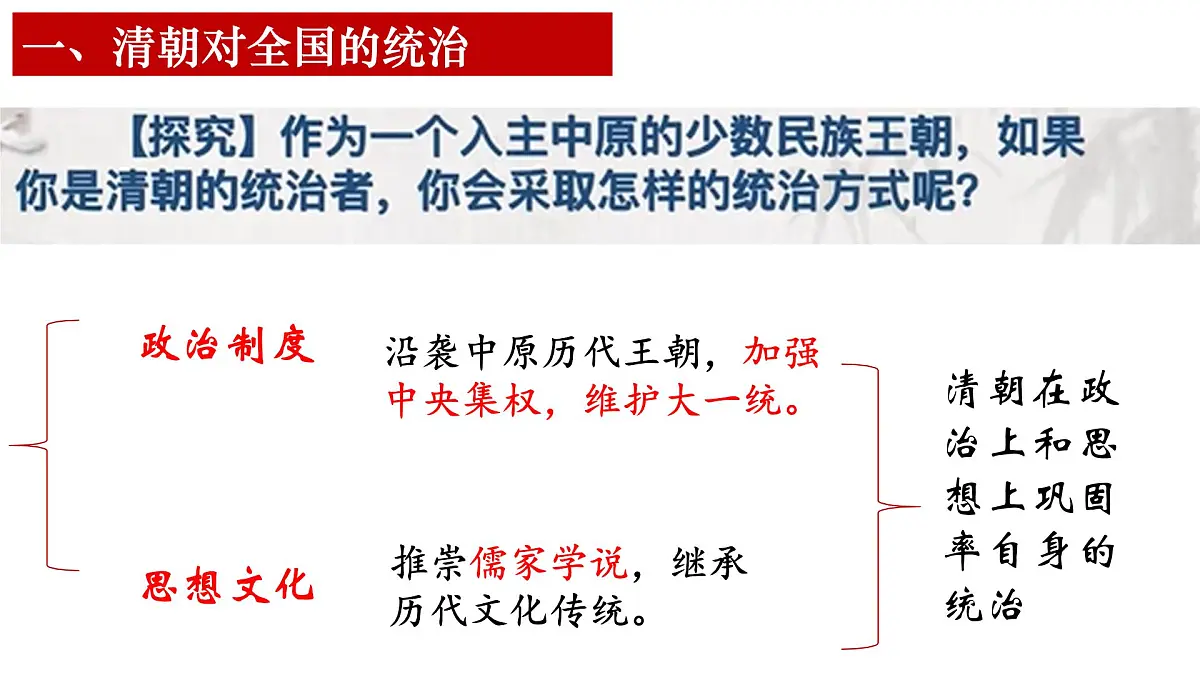 一、清朝对全国的统治

【探究】作为一个入主中原的少数民族王朝，如果你是清朝的统治者，你会采取怎样的统治方式呢？

政治制度

沿袭中原历代王朝，加强中央集权，维护大一统。

思想文化

推崇儒家学说，继承历代文化传统。

清朝在政治上和思想上巩固率自身的统治